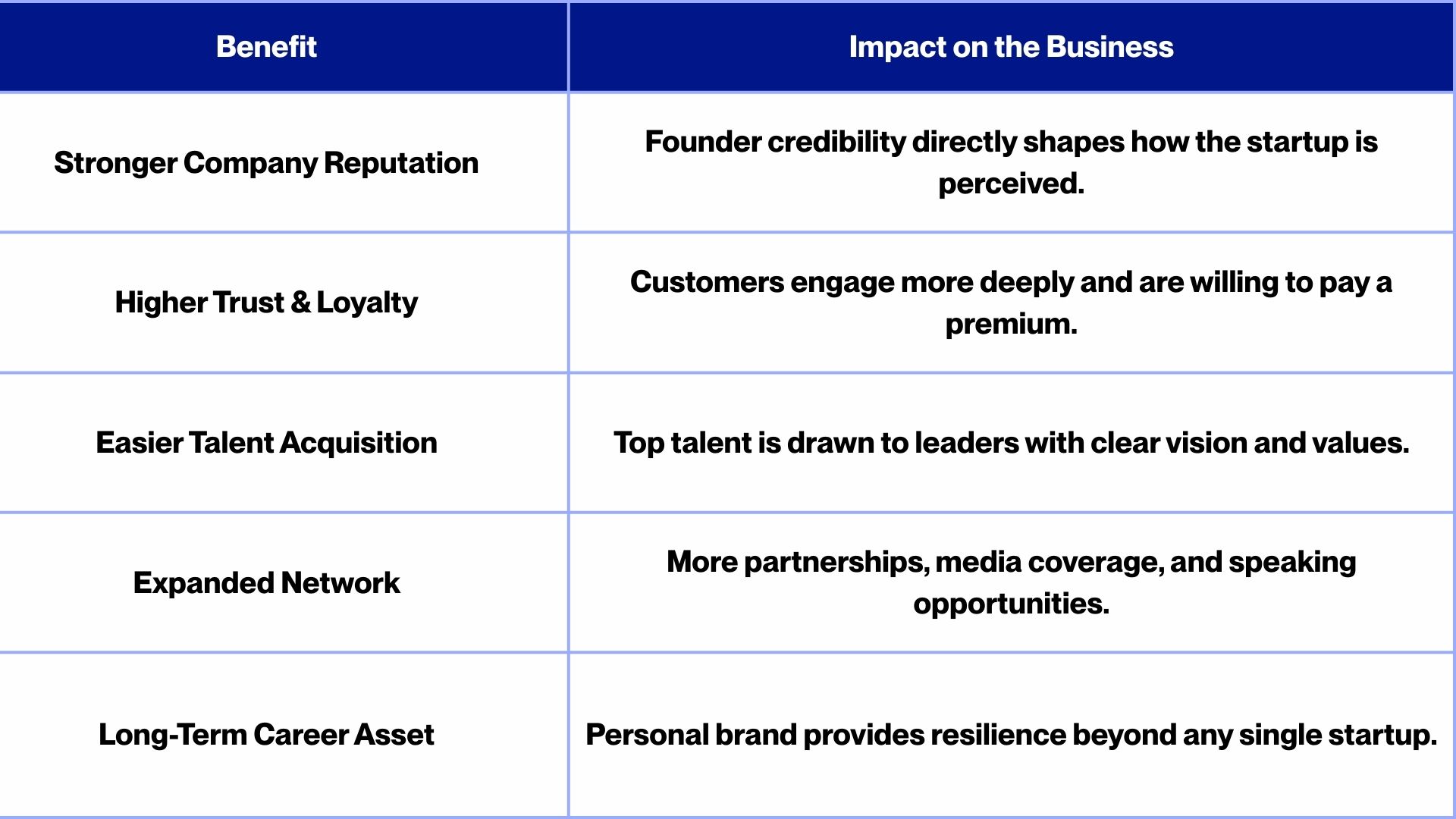 | Benefit | Impact on the Business |
|---|---|
| Stronger Company Reputation | Founder credibility directly shapes how the startup is perceived. |
| Higher Trust & Loyalty | Customers engage more deeply and are willing to pay a premium. |
| Easier Talent Acquisition | Top talent is drawn to leaders with clear vision and values. |
| Expanded Network | More partnerships, media coverage, and speaking opportunities. |
| Long-Term Career Asset | Personal brand provides resilience beyond any single startup. |